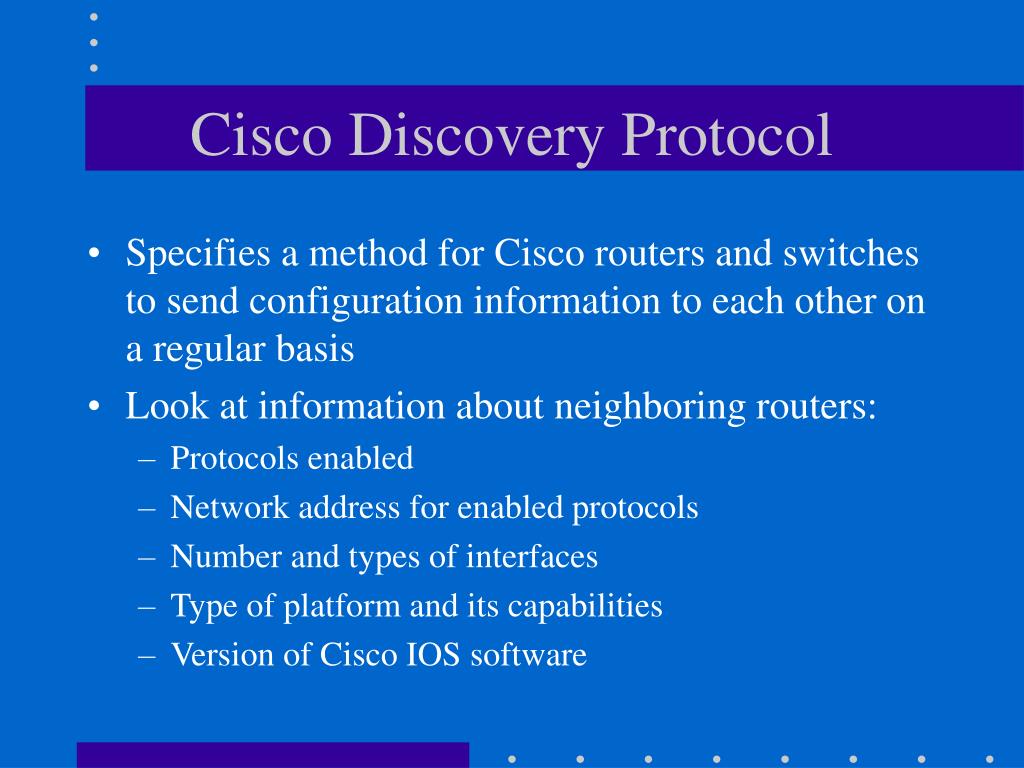 Cisco Discovery Protocol

• Specifies a method for Cisco routers and switches to send configuration information to each other on a regular basis
• Look at information about neighboring routers:
– Protocols enabled
– Network address for enabled protocols
– Number and types of interfaces
– Type of platform and its capabilities
– Version of Cisco IOS software